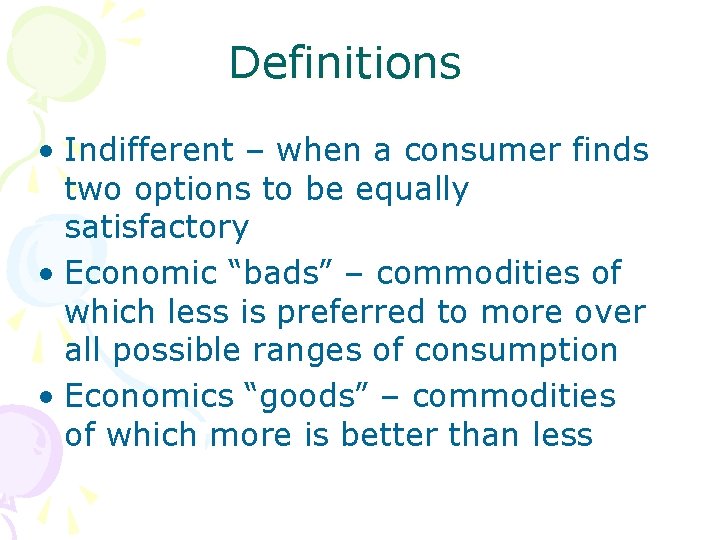 Definitions

• Indifferent – when a consumer finds two options to be equally satisfactory
• Economic “bads” – commodities of which less is preferred to more over all possible ranges of consumption
• Economics “goods” – commodities of which more is better than less